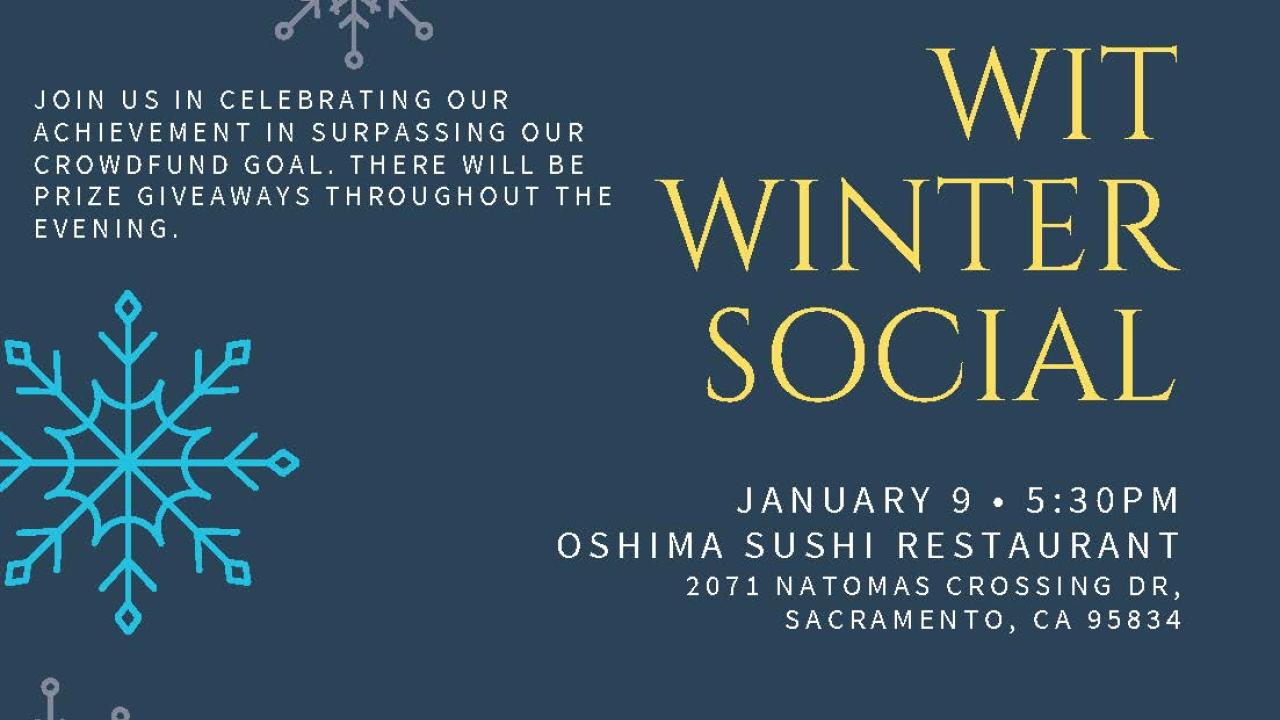 JOIN US IN CELEBRATING OUR ACHIEVEMENT IN SURPASSING OUR CROWDFUND GOAL. THERE WILL BE PRIZE GIVEAWAYS THROUGHOUT THE EVENING.

WIT WINTER SOCIAL

JANUARY 9 • 5:30PM
OSHIMA SUSHI RESTAURANT
2071 NATOMAS CROSSING DR, SACRAMENTO, CA 95834